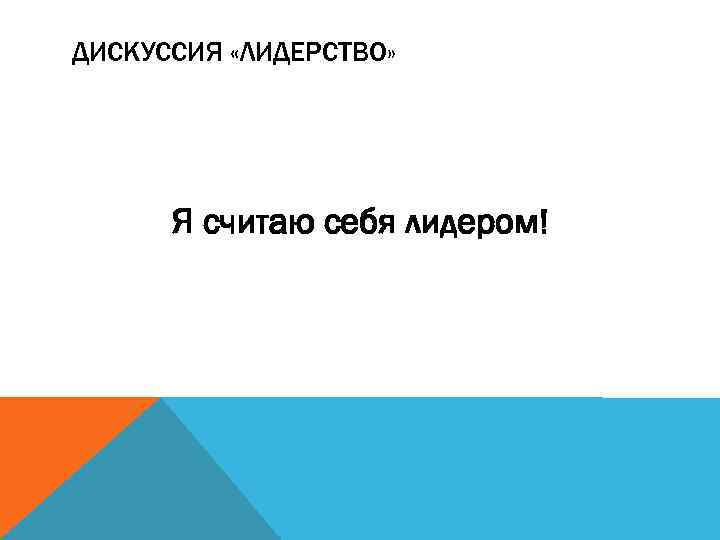 ДИСКУССИЯ «ЛИДЕРСТВО»

Я считаю себя лидером!